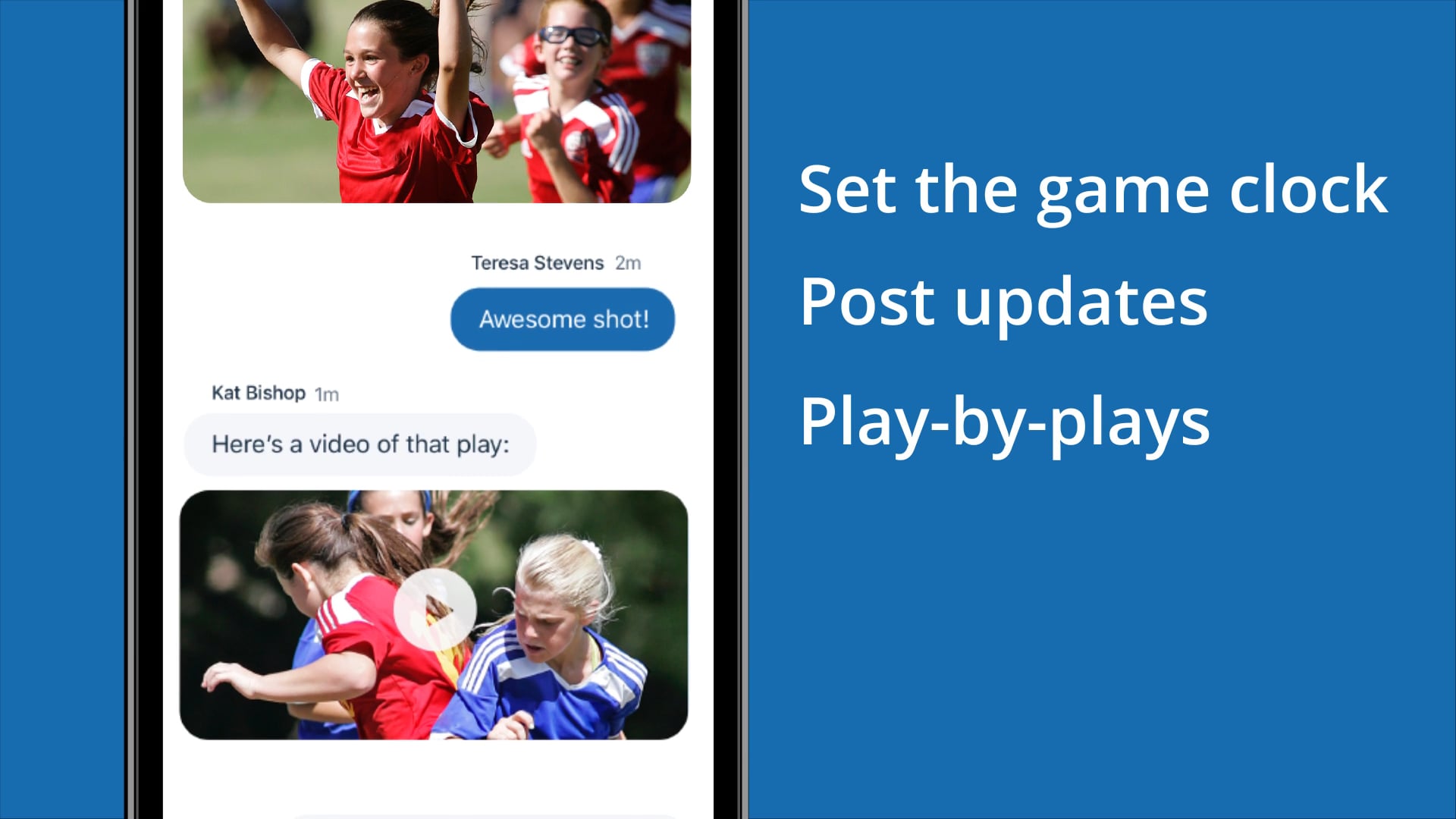 Teresa Stevens 2m

Awesome shot!

Kat Bishop 1m

Here's a video of that play:

Set the game clock

Post updates

Play-by-plays